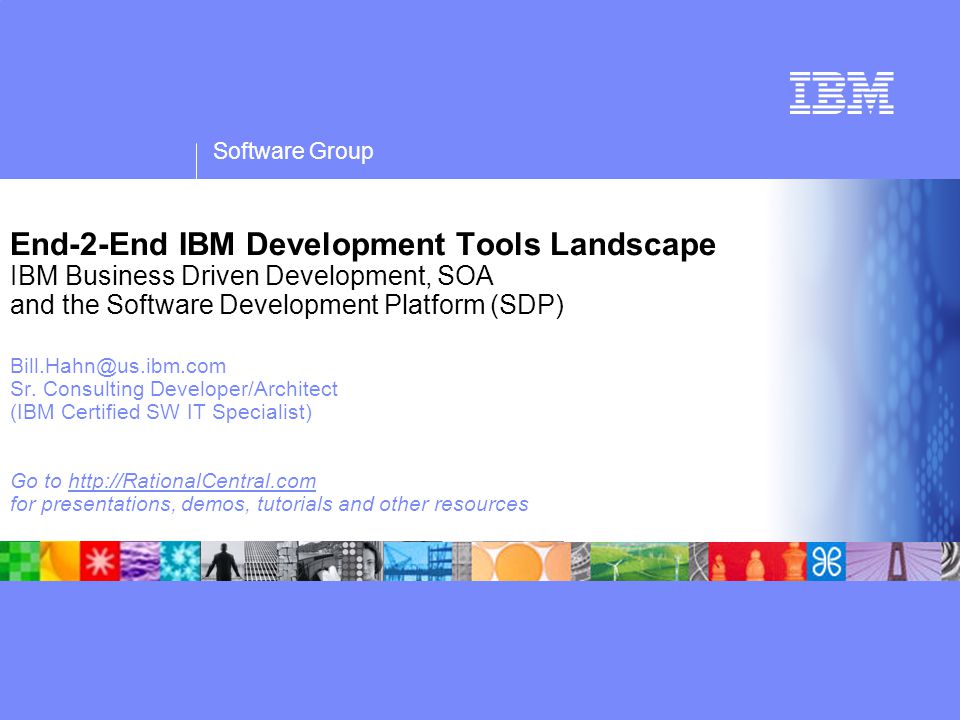 IBM

Software Group

End-2-End IBM Development Tools Landscape
IBM Business Driven Development, SOA
and the Software Development Platform (SDP)

Bill.Hahn@us.ibm.com
Sr. Consulting Developer/Architect
(IBM Certified SW IT Specialist)

Go to http://RationalCentral.com
for presentations, demos, tutorials and other resources